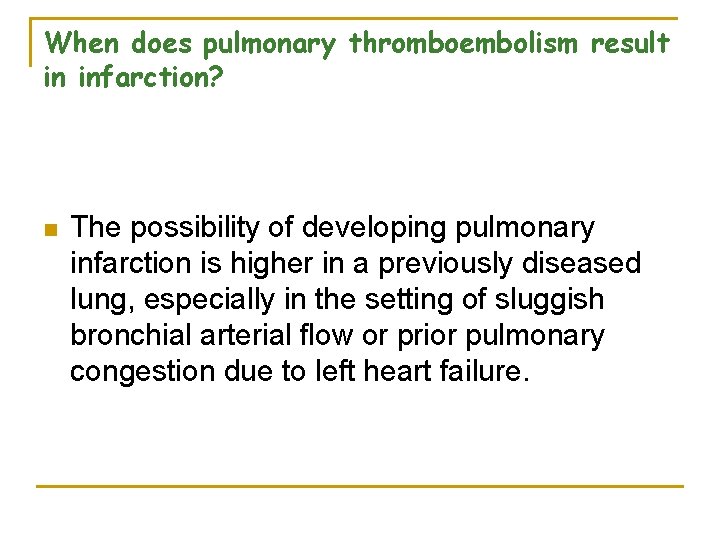 When does pulmonary thromboembolism result in infarction?

The possibility of developing pulmonary infarction is higher in a previously diseased lung, especially in the setting of sluggish bronchial arterial flow or prior pulmonary congestion due to left heart failure.